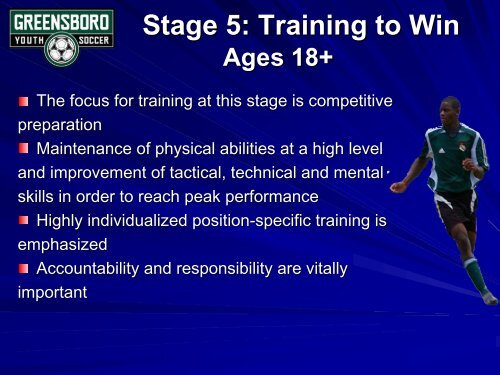 GREENSBORO
YOUTH SOCCER

Stage 5: Training to Win
Ages 18+

The focus for training at this stage is competitive preparation

Maintenance of physical abilities at a high level and improvement of tactical, technical and mental skills in order to reach peak performance

Highly individualized position-specific training is emphasized

Accountability and responsibility are vitally important